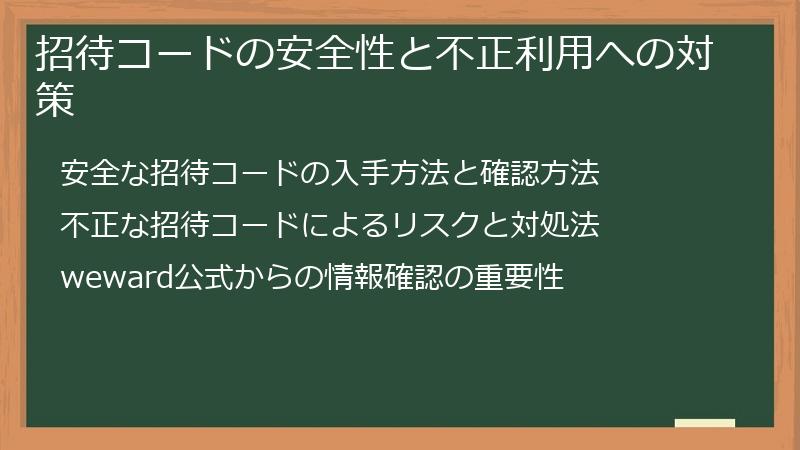 招待コードの安全性と不正利用への対策

安全な招待コードの入手方法と確認方法

不正な招待コードによるリスクと対処法

weward公式からの情報確認の重要性